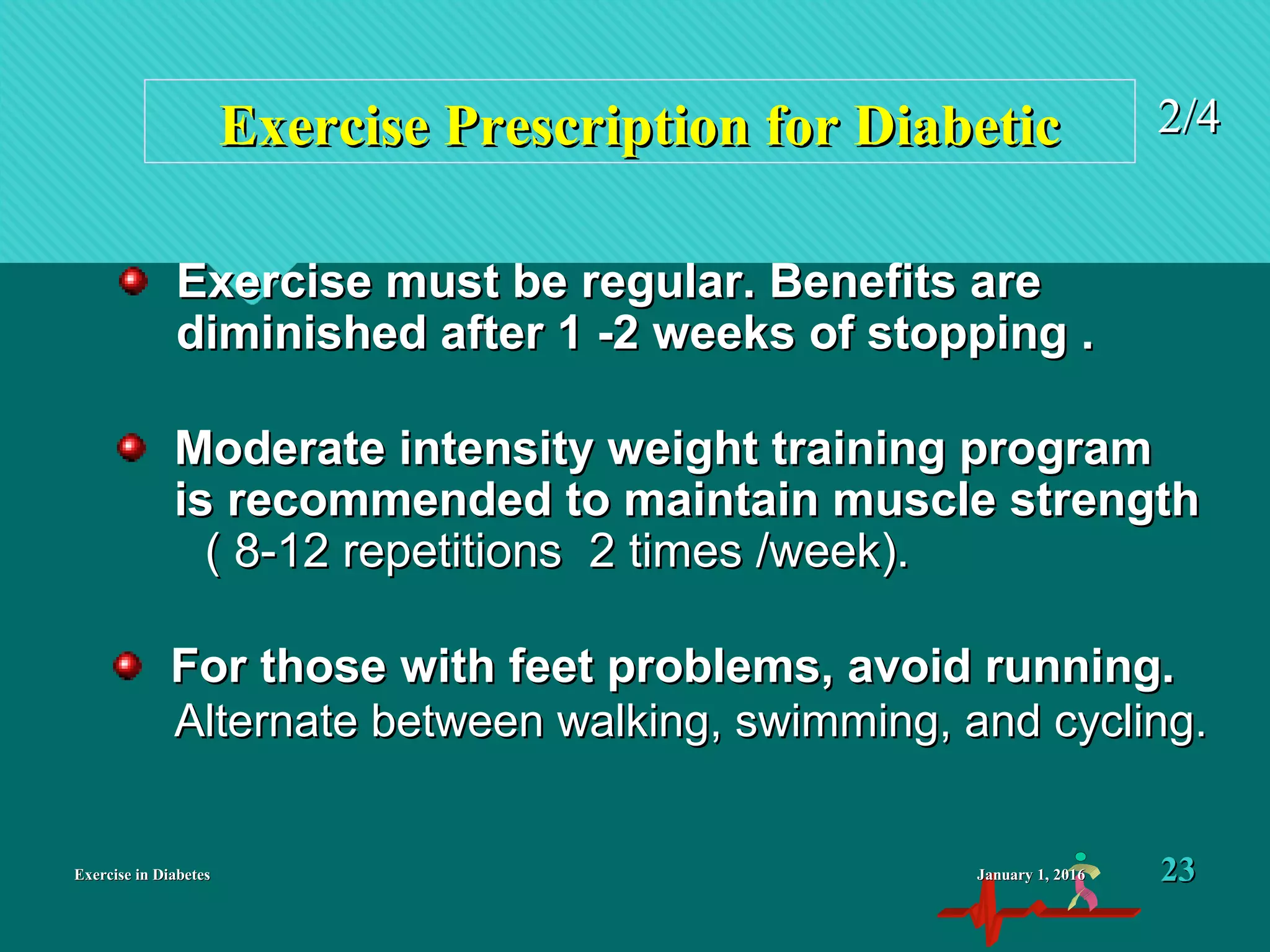 Exercise Prescription for Diabetic

2/4

Exercise must be regular. Benefits are diminished after 1 -2 weeks of stopping .

Moderate intensity weight training program is recommended to maintain muscle strength ( 8-12 repetitions 2 times /week).

For those with feet problems, avoid running. Alternate between walking, swimming, and cycling.

Exercise in Diabetes

January 1, 2016

23